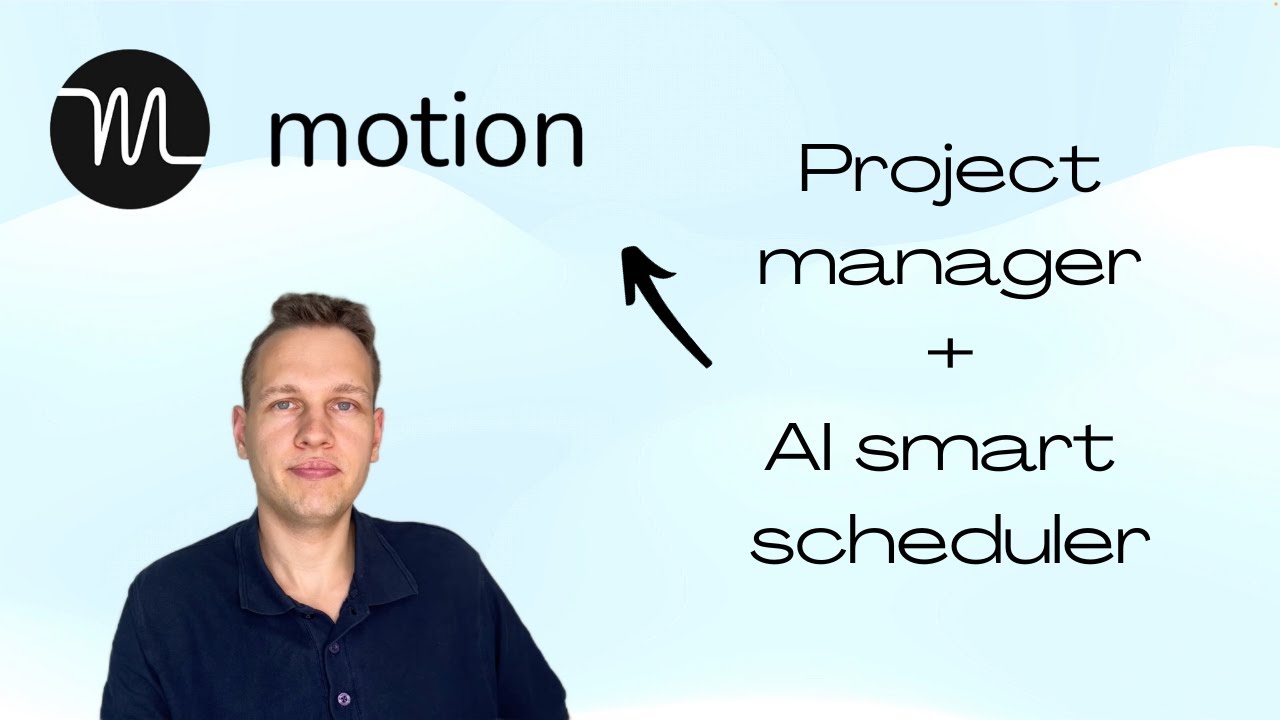 motion

Project manager + AI smart scheduler